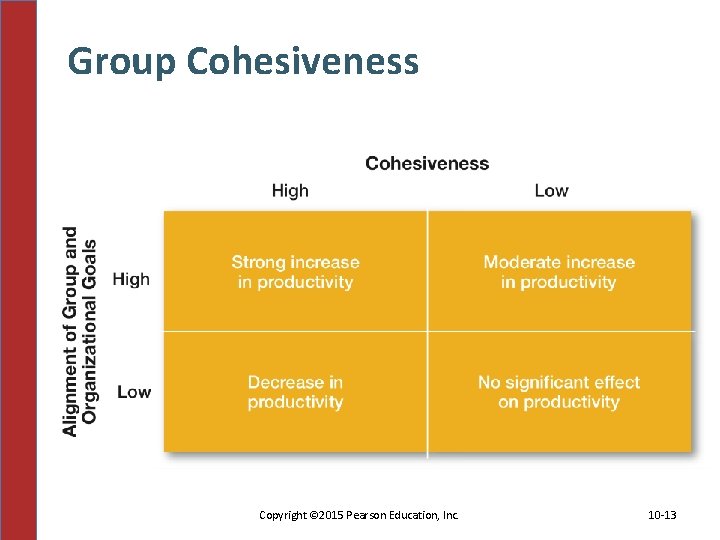 Group Cohesiveness

Cohesiveness

Alignment of Group and Organizational Goals

| | High | Low |
|---|---|---|
| High | Strong increase in productivity | Moderate increase in productivity |
| Low | Decrease in productivity | No significant effect on productivity |

Copyright ©2015 Pearson Education, Inc.

10-13